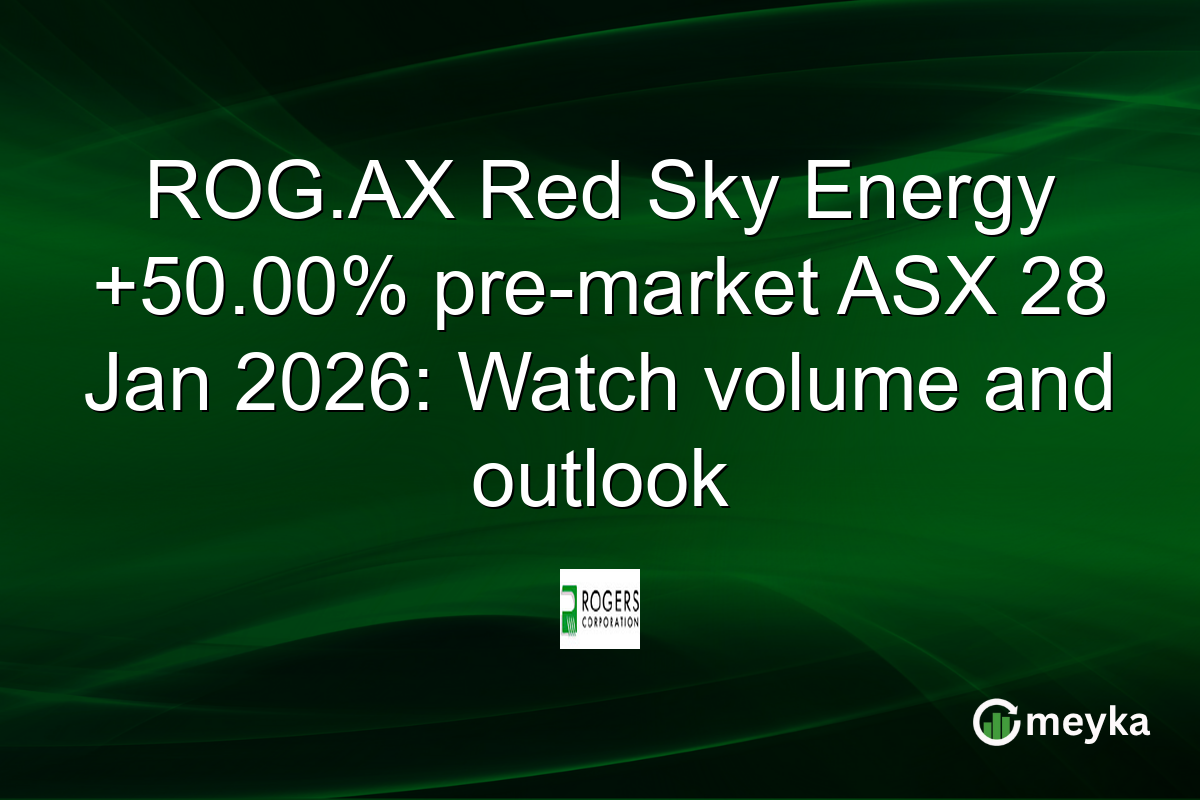 ROG.AX Red Sky Energy +50.00% pre-market ASX 28 Jan 2026: Watch volume and outlook

ROGERS CORPORATION

meyka